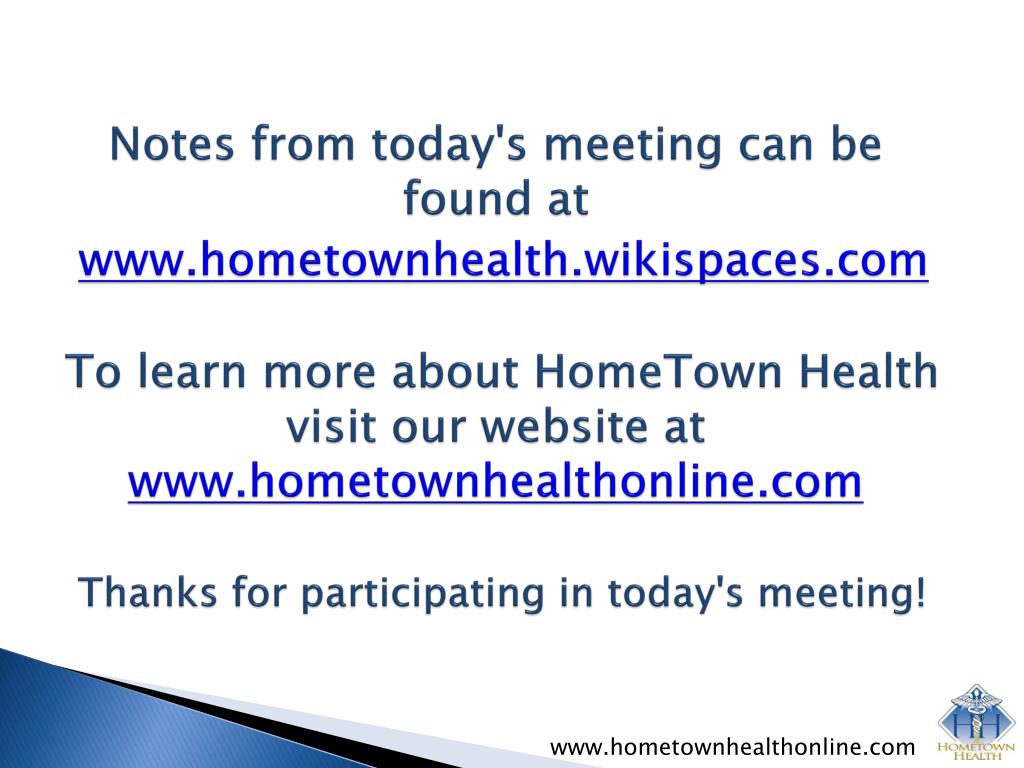 Notes from today's meeting can be found at
www.hometownhealth.wikispaces.com

To learn more about HomeTown Health visit our website at
www.hometownhealthonline.com

Thanks for participating in today's meeting!

www.hometownhealthonline.com

HOMETOWN HEALTH